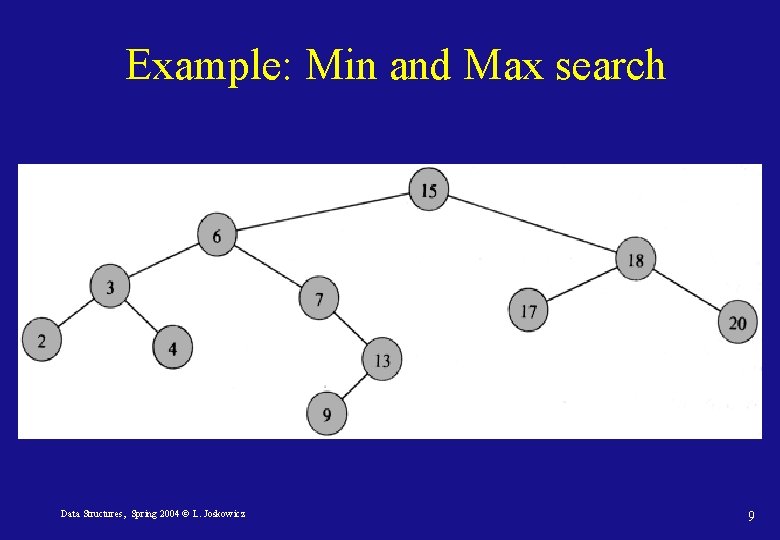 Example: Min and Max search

15
6
18
3
7
17
20
2
4
13
9

Data Structures, Spring 2004 © L. Joskowicz

9